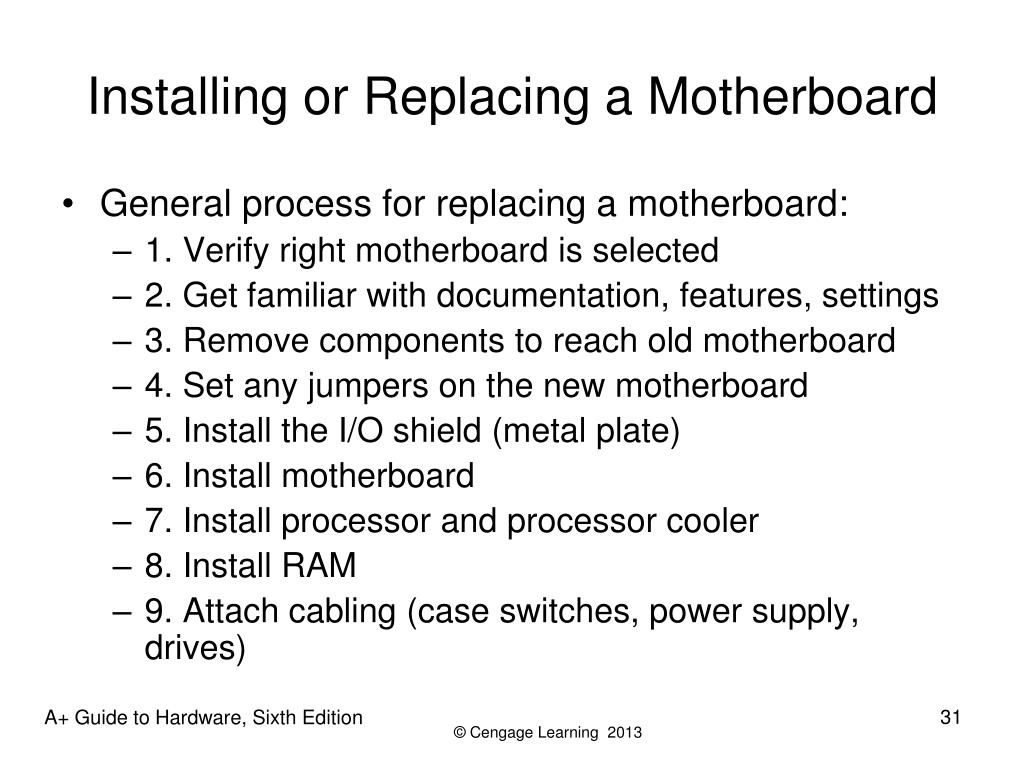 Installing or Replacing a Motherboard

• General process for replacing a motherboard:
– 1. Verify right motherboard is selected
– 2. Get familiar with documentation, features, settings
– 3. Remove components to reach old motherboard
– 4. Set any jumpers on the new motherboard
– 5. Install the I/O shield (metal plate)
– 6. Install motherboard
– 7. Install processor and processor cooler
– 8. Install RAM
– 9. Attach cabling (case switches, power supply, drives)

A+ Guide to Hardware, Sixth Edition

© Cengage Learning 2013

31